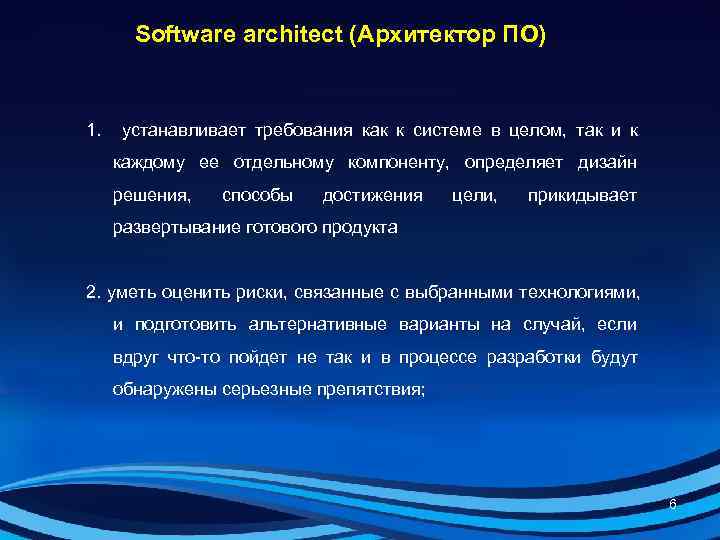 Software architect (Архитектор ПО)

1. устанавливает требования как к системе в целом, так и к каждому ее отдельному компоненту, определяет дизайн решения, способы достижения цели, прикидывает развертывание готового продукта

2. уметь оценить риски, связанные с выбранными технологиями, и подготовить альтернативные варианты на случай, если вдруг что-то пойдет не так и в процессе разработки будут обнаружены серьезные препятствия;

6